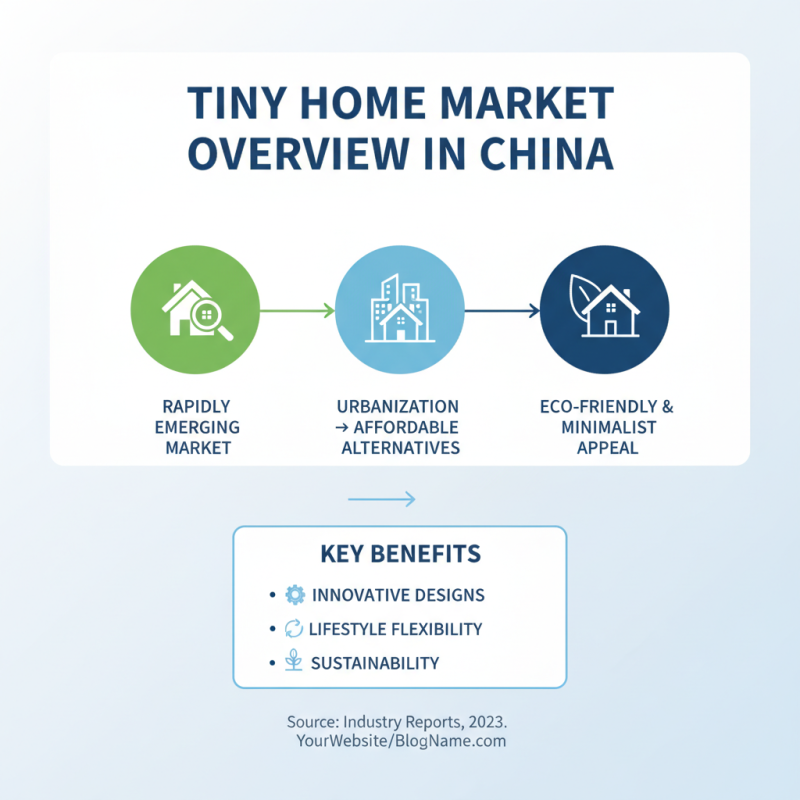 TINY HOME MARKET OVERVIEW IN CHINA

RAPIDLY EMERGING MARKET

URBANIZATION → AFFORDABLE ALTERNATIVES

ECO-FRIENDLY & MINIMALIST APPEAL

KEY BENEFITS

• INNOVATIVE DESIGNS
• LIFESTYLE FLEXIBILITY
• SUSTAINABILITY

Source: Industry Reports, 2023.
YourWebsite/BlogName.com